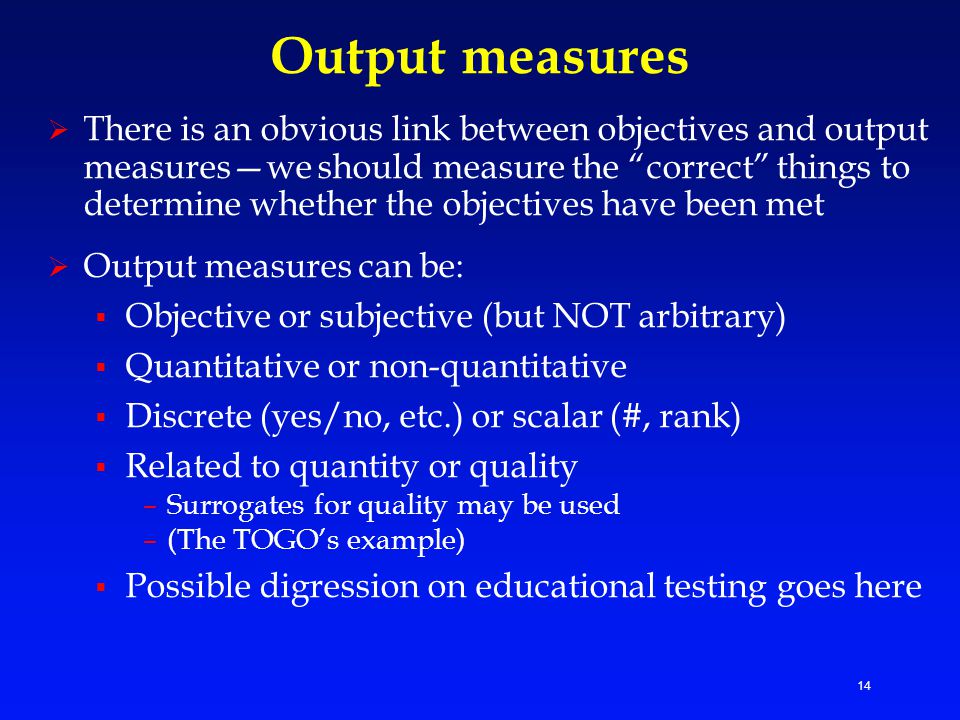 Output measures

➢ There is an obvious link between objectives and output measures—we should measure the “correct” things to determine whether the objectives have been met

➢ Output measures can be:
▪ Objective or subjective (but NOT arbitrary)
▪ Quantitative or non-quantitative
▪ Discrete (yes/no, etc.) or scalar (#, rank)
▪ Related to quantity or quality
– Surrogates for quality may be used
– (The TOGO’s example)
▪ Possible digression on educational testing goes here

14